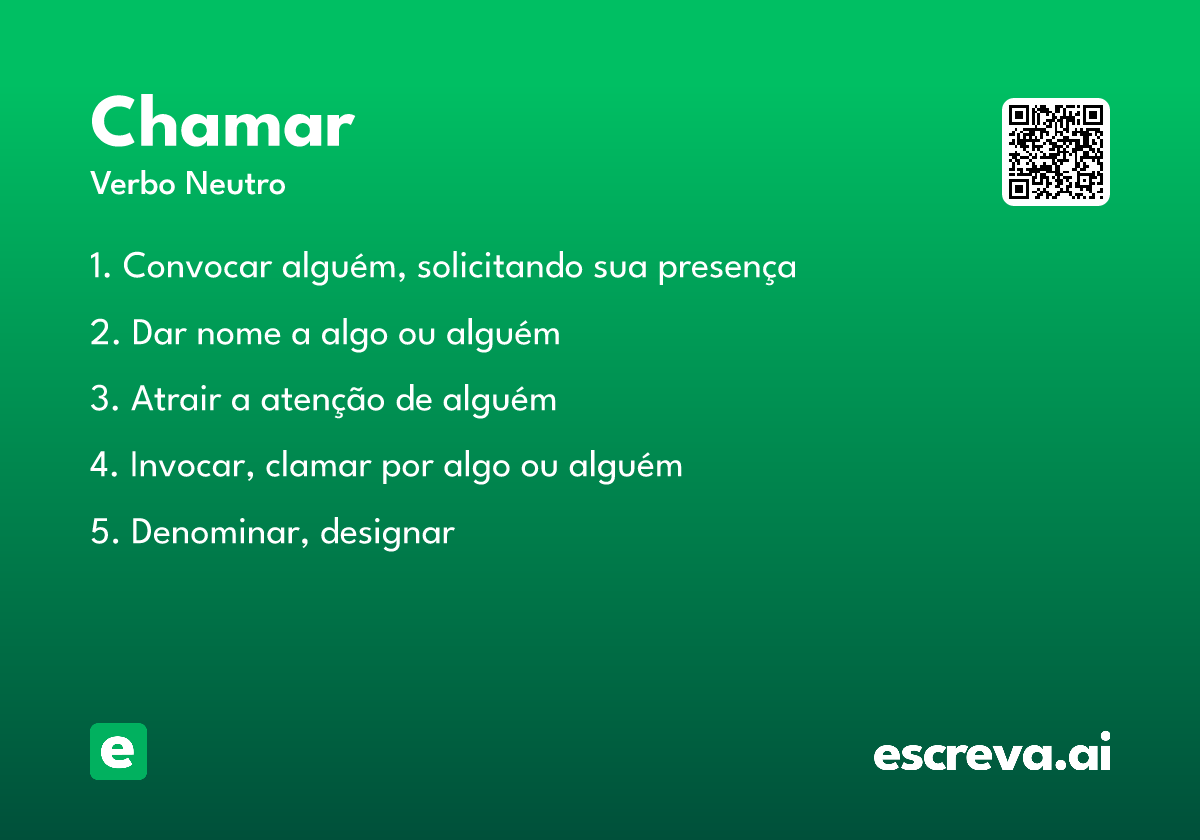 Chamar
Verbo Neutro

1. Convocar alguém, solicitando sua presença

2. Dar nome a algo ou alguém

3. Atrair a atenção de alguém

4. Invocar, clamar por algo ou alguém

5. Denominar, designar

e

escreva.ai